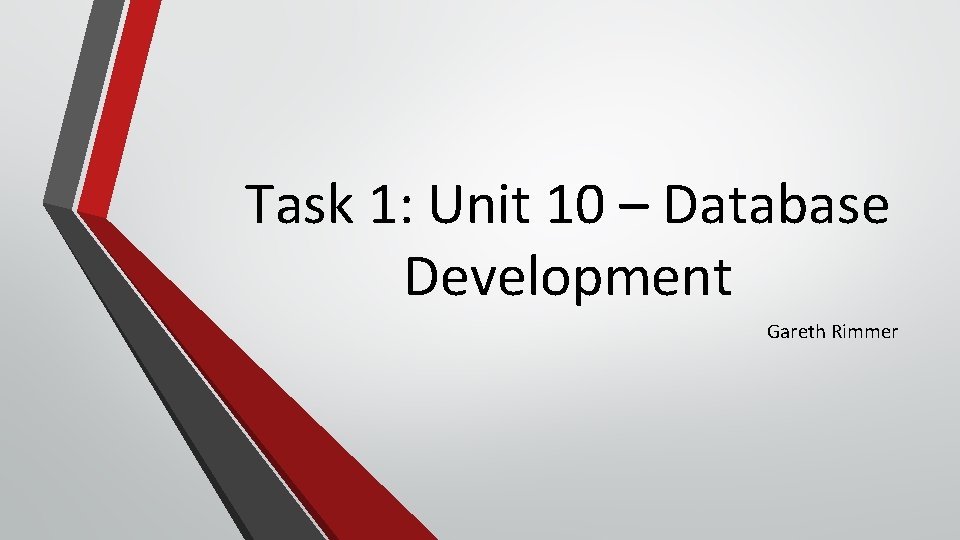 Task 1: Unit 10 – Database Development

Gareth Rimmer